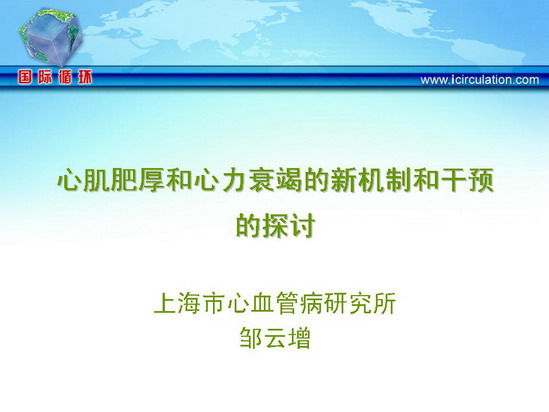 国际循环

www.icirculation.com

心肌肥厚和心力衰竭的新机制和干预的探讨

上海市心血管病研究所
邹云增